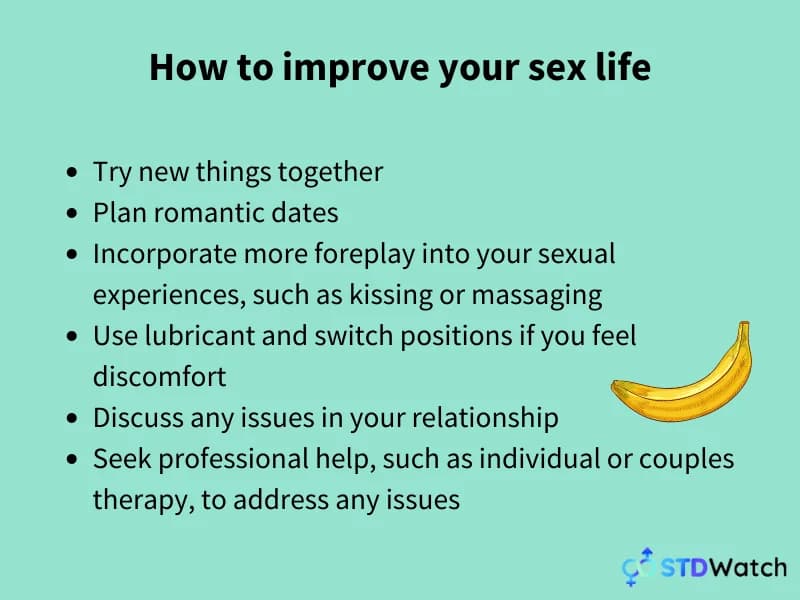 How to improve your sex life

- Try new things together
- Plan romantic dates
- Incorporate more foreplay into your sexual experiences, such as kissing or massaging
- Use lubricant and switch positions if you feel discomfort
- Discuss any issues in your relationship
- Seek professional help, such as individual or couples therapy, to address any issues

STDWatch